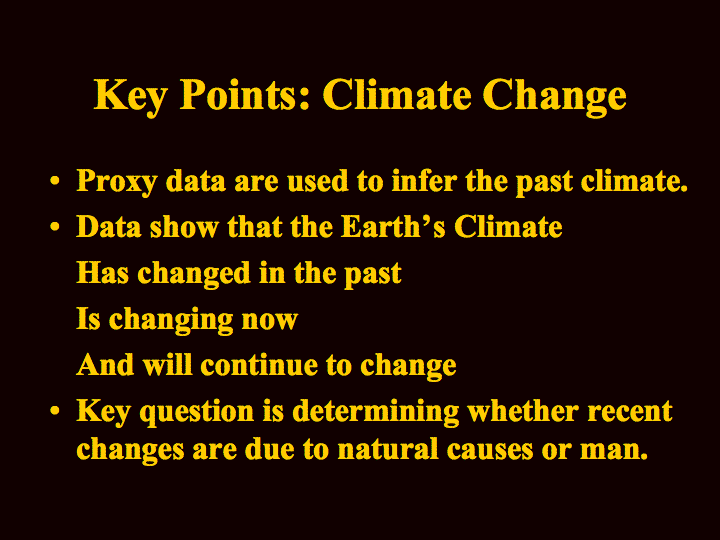 Key Points: Climate Change

• Proxy data are used to infer the past climate.
• Data show that the Earth’s Climate
Has changed in the past
Is changing now
And will continue to change
• Key question is determining whether recent changes are due to natural causes or man.